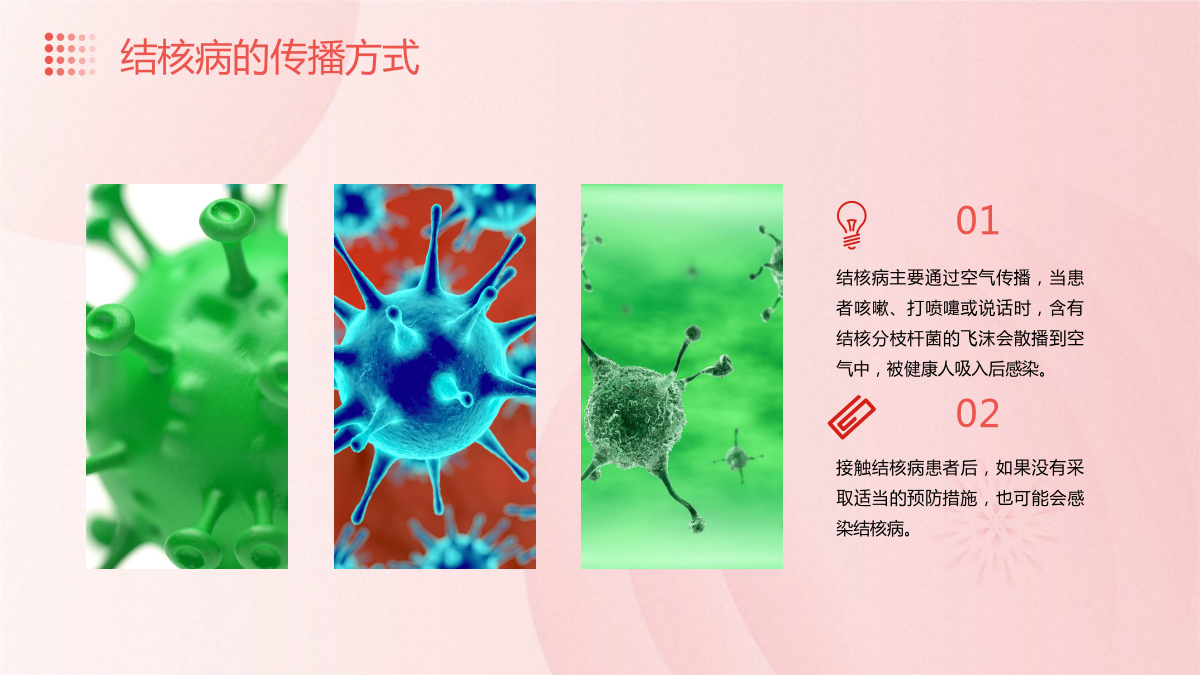 结核病的传播方式

01

结核病主要通过空气传播，当患者咳嗽、打喷嚏或说话时，含有结核分枝杆菌的飞沫会散播到空气中，被健康人吸入后感染。

02

接触结核病患者后，如果没有采取适当的预防措施，也可能会感染结核病。